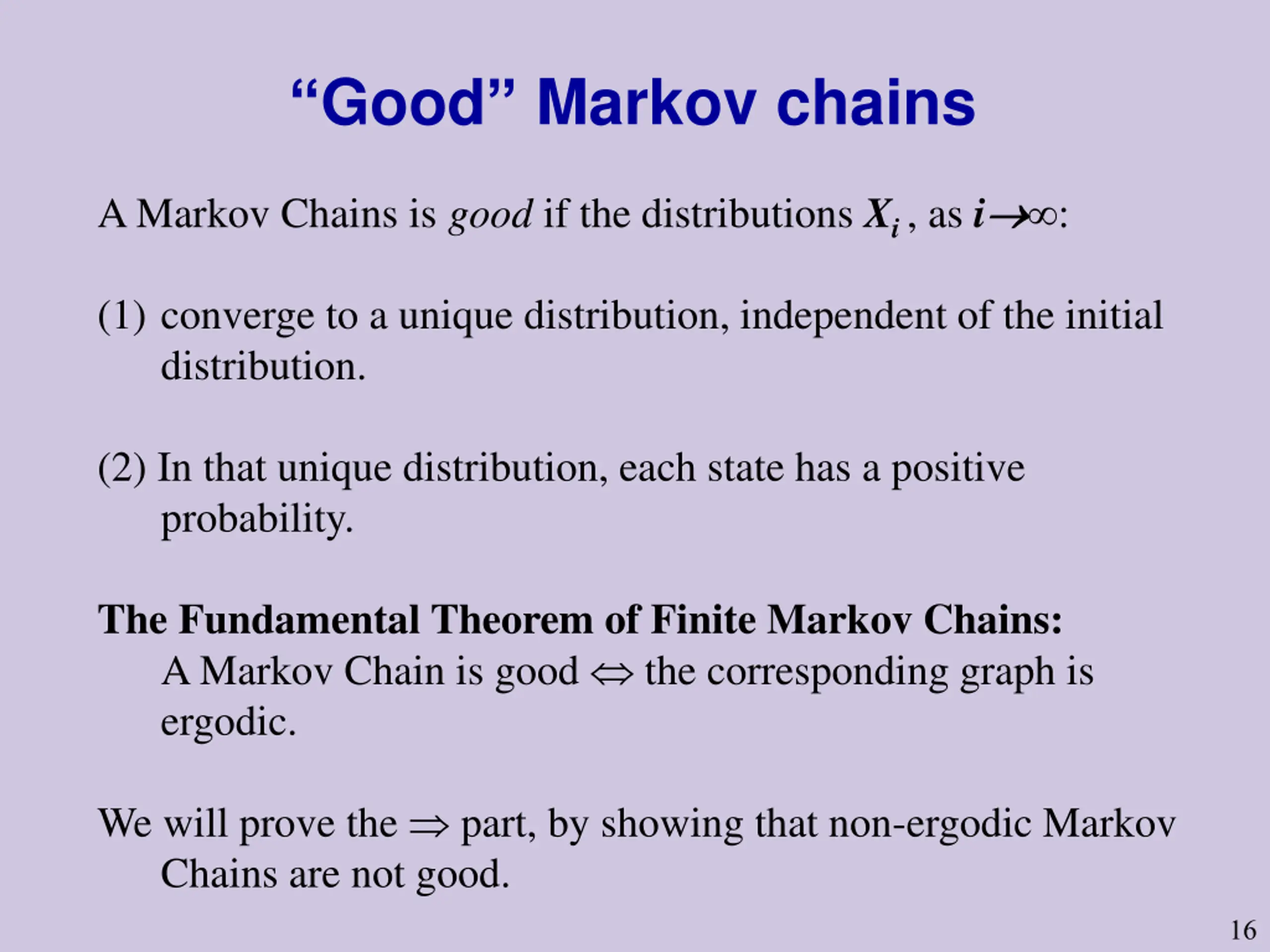 “Good” Markov chains

A Markov Chains is good if the distributions $X_i$ , as $i \to \infty$:

(1) converge to a unique distribution, independent of the initial distribution.

(2) In that unique distribution, each state has a positive probability.

The Fundamental Theorem of Finite Markov Chains:
A Markov Chain is good $\Leftrightarrow$ the corresponding graph is ergodic.

We will prove the $\Rightarrow$ part, by showing that non-ergodic Markov Chains are not good.

16